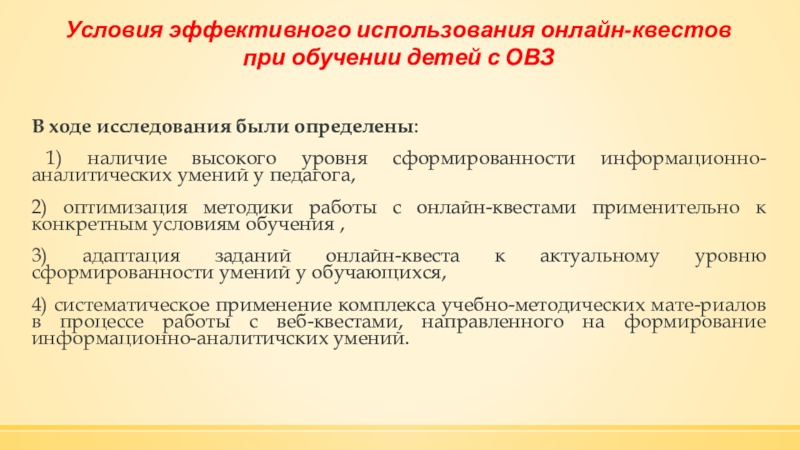 Условия эффективного использования онлайн-квестов при обучении детей с ОВЗ

В ходе исследования были определены:

1) наличие высокого уровня сформированности информационно-аналитических умений у педагога,

2) оптимизация методики работы с онлайн-квестами применительно к конкретным условиям обучения ,

3) адаптация заданий онлайн-квеста к актуальному уровню сформированности умений у обучающихся,

4) систематическое применение комплекса учебно-методических мате-риалов в процессе работы с веб-квестами, направленного на формирование информационно-аналитичских умений.